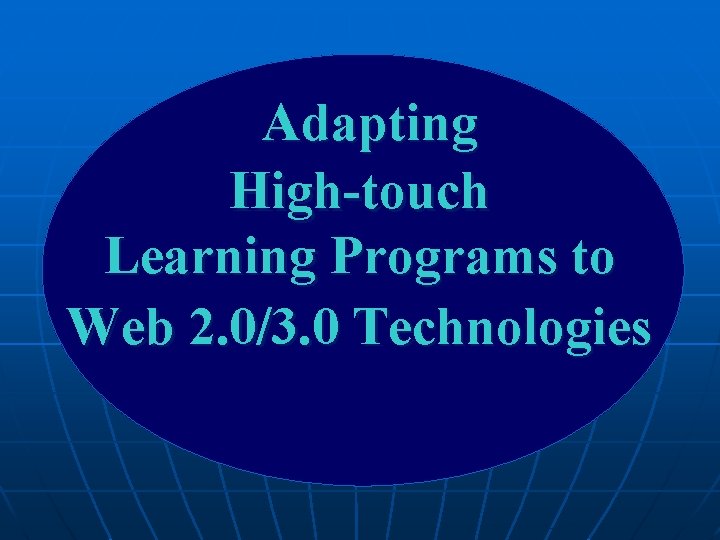 Adapting High-touch Learning Programs to Web 2.0/3.0 Technologies